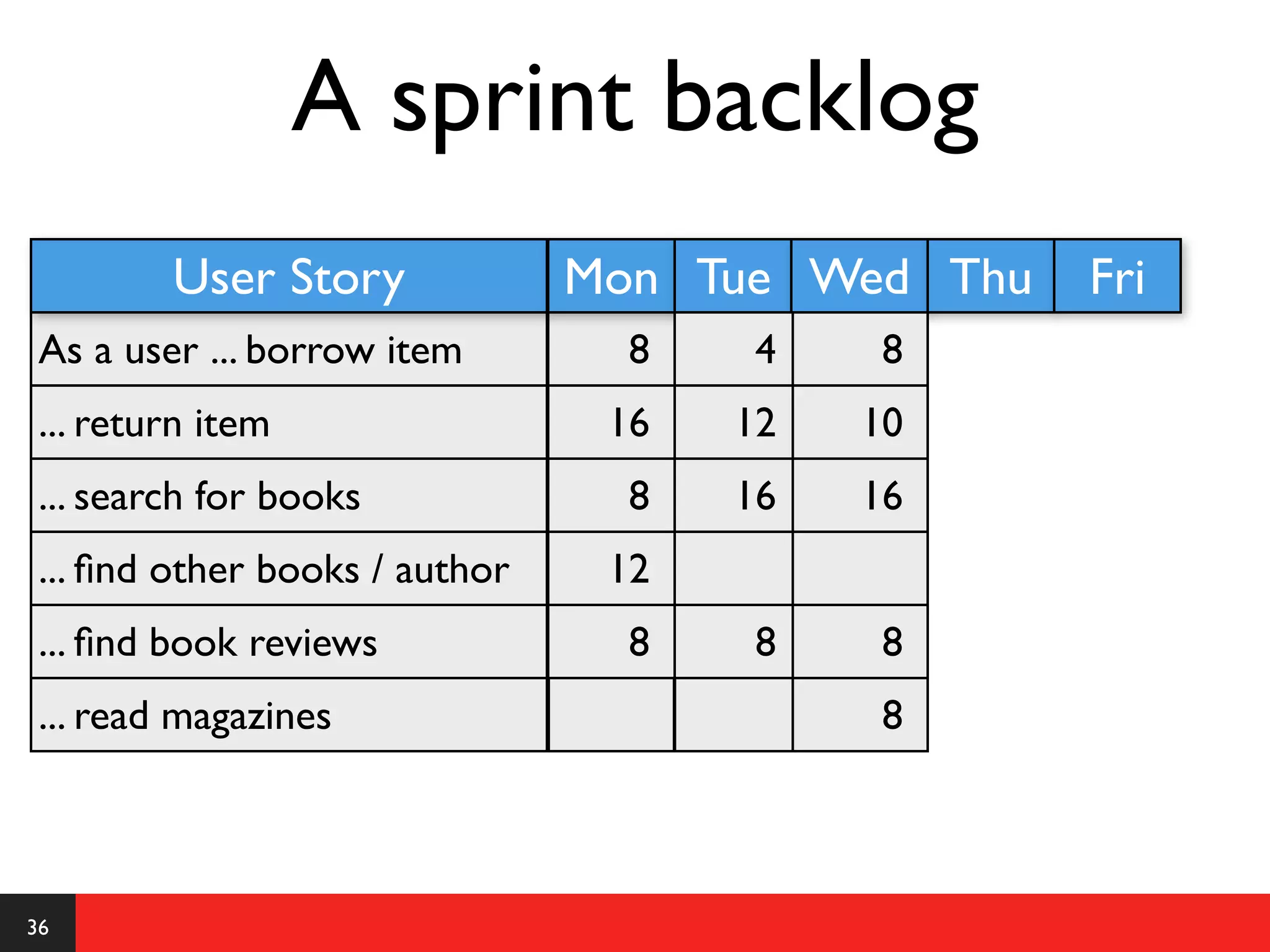 A sprint backlog

| User Story | Mon | Tue | Wed | Thu | Fri |
|---|---|---|---|---|---|
| As a user ... borrow item | 8 | 4 | 8 | | |
| ... return item | 16 | 12 | 10 | | |
| ... search for books | 8 | 16 | 16 | | |
| ... find other books / author | 12 | | | | |
| ... find book reviews | 8 | 8 | 8 | | |
| ... read magazines | | | 8 | | |

36